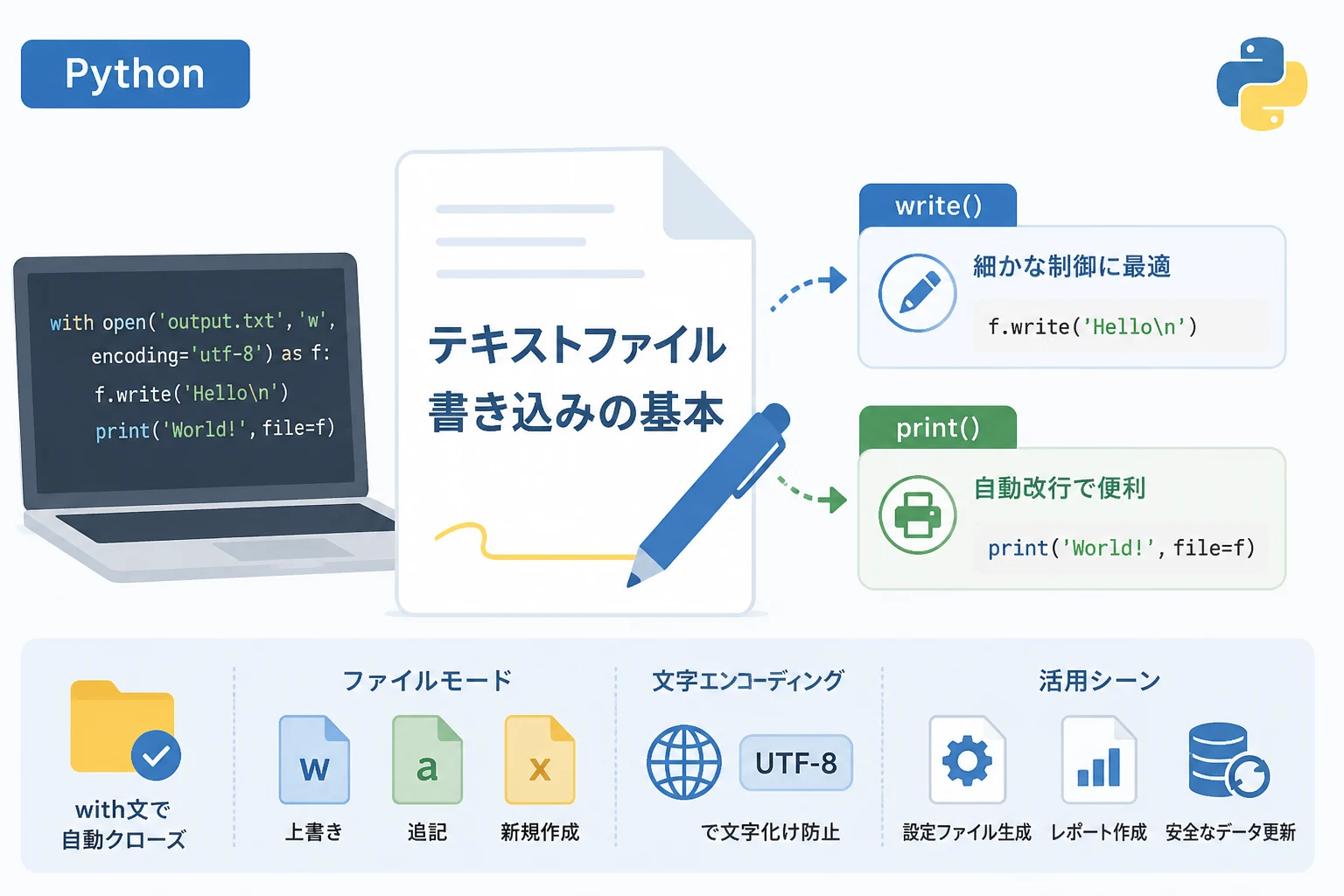 Python

with open('output.txt', 'w',
encoding='utf-8') as f:
f.write('Hello\n')
print('World!', file=f)

テキストファイル
書き込みの基本

write()

細かな制御に最適

f.write('Hello\n')

print()

自動改行で便利

print('World!', file=f)

with文で
自動クローズ

ファイルモード

w
上書き

a
追記

x
新規作成

文字エンコーディング

UTF-8

で文字化け防止

活用シーン

設定ファイル生成

レポート作成

安全なデータ更新